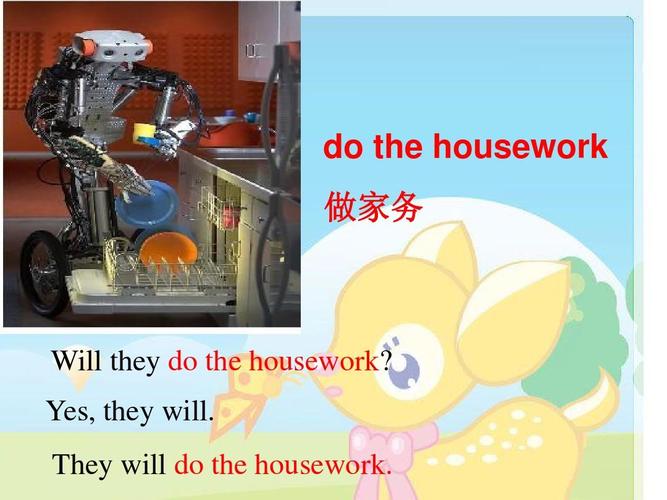 do the housework
做家务

Will they do the housework?
Yes, they will.
They will do the housework.